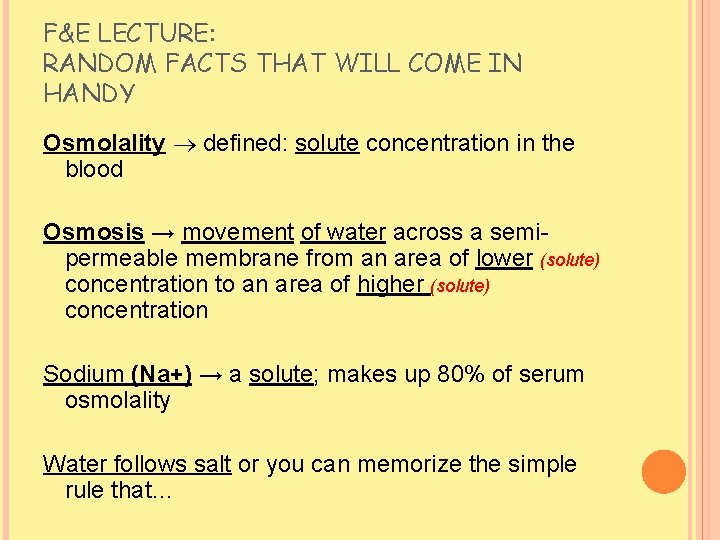 F&E LECTURE:
RANDOM FACTS THAT WILL COME IN HANDY

Osmolality → defined: solute concentration in the blood

Osmosis → movement of water across a semi-permeable membrane from an area of lower (solute) concentration to an area of higher (solute) concentration

Sodium (Na+) → a solute; makes up 80% of serum osmolality

Water follows salt or you can memorize the simple rule that…